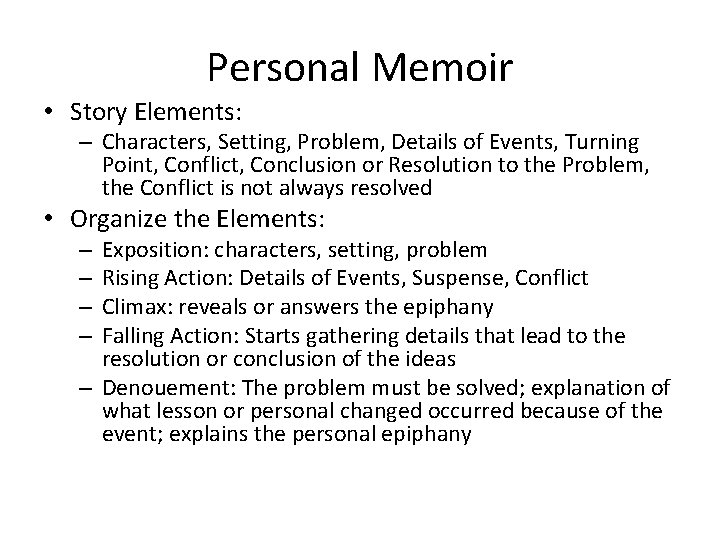 Personal Memoir

• Story Elements:
  – Characters, Setting, Problem, Details of Events, Turning Point, Conflict, Conclusion or Resolution to the Problem, the Conflict is not always resolved
• Organize the Elements:
  – Exposition: characters, setting, problem
  – Rising Action: Details of Events, Suspense, Conflict
  – Climax: reveals or answers the epiphany
  – Falling Action: Starts gathering details that lead to the resolution or conclusion of the ideas
  – Denouement: The problem must be solved; explanation of what lesson or personal changed occurred because of the event; explains the personal epiphany